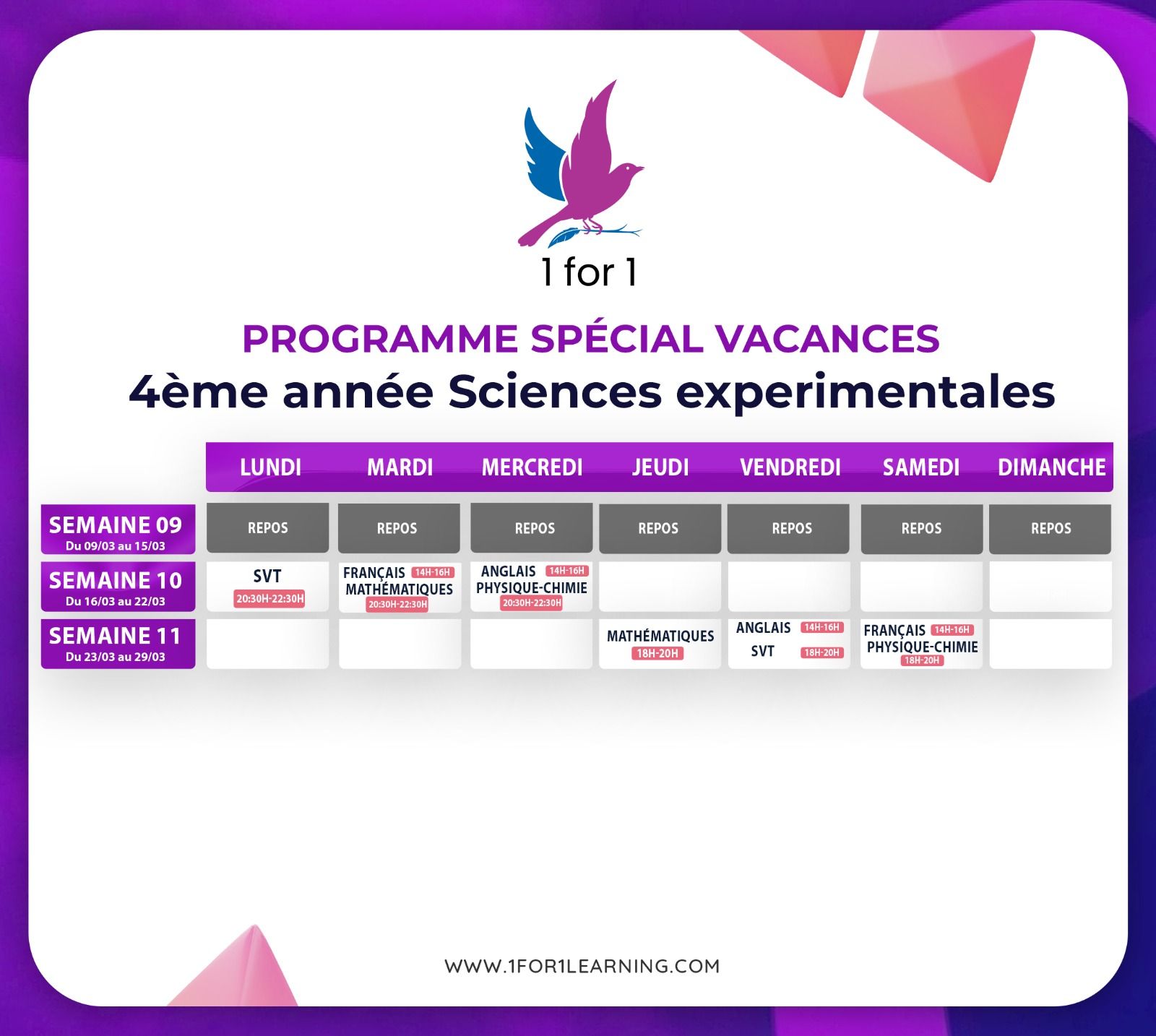 1 for 1

PROGRAMME SPÉCIAL VACANCES
4ème année Sciences experimentales

| | LUNDI | MARDI | MERCREDI | JEUDI | VENDREDI | SAMEDI | DIMANCHE |
|---|---|---|---|---|---|---|---|
| SEMAINE 09 Du 09/03 au 15/03 | REPOS | REPOS | REPOS | REPOS | REPOS | REPOS | REPOS |
| SEMAINE 10 Du 16/03 au 22/03 | SVT 20:30H-22:30H | FRANÇAIS 14H-16H MATHÉMATIQUES 20:30H-22:30H | ANGLAIS 14H-16H PHYSIQUE-CHIMIE 20:30H-22:30H | | | | |
| SEMAINE 11 Du 23/03 au 29/03 | | | | MATHÉMATIQUES 18H-20H | ANGLAIS 14H-16H SVT 18H-20H | FRANÇAIS 14H-16H PHYSIQUE-CHIMIE 18H-20H | |

WWW.1FOR1LEARNING.COM